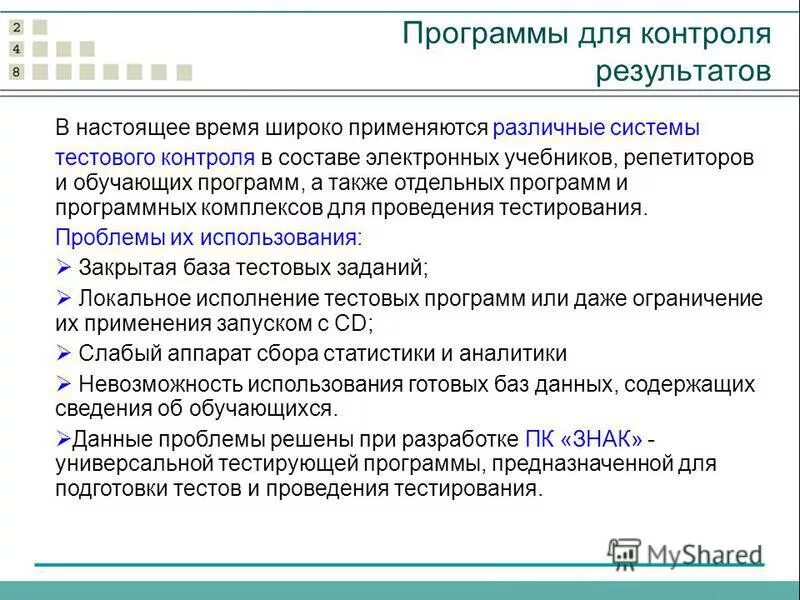 2
4
8

Программы для контроля результатов

В настоящее время широко применяются различные системы тестового контроля в составе электронных учебников, репетиторов и обучающих программ, а также отдельных программ и программных комплексов для проведения тестирования.

Проблемы их использования:

➢ Закрытая база тестовых заданий;

➢ Локальное исполнение тестовых программ или даже ограничение их применения запуском с CD;

➢ Слабый аппарат сбора статистики и аналитики

➢ Невозможность использования готовых баз данных, содержащих сведения об обучающихся.

➢Данные проблемы решены при разработке ПК «ЗНАК» - универсальной тестирующей программы, предназначенной для подготовки тестов и проведения тестирования.

MyShared